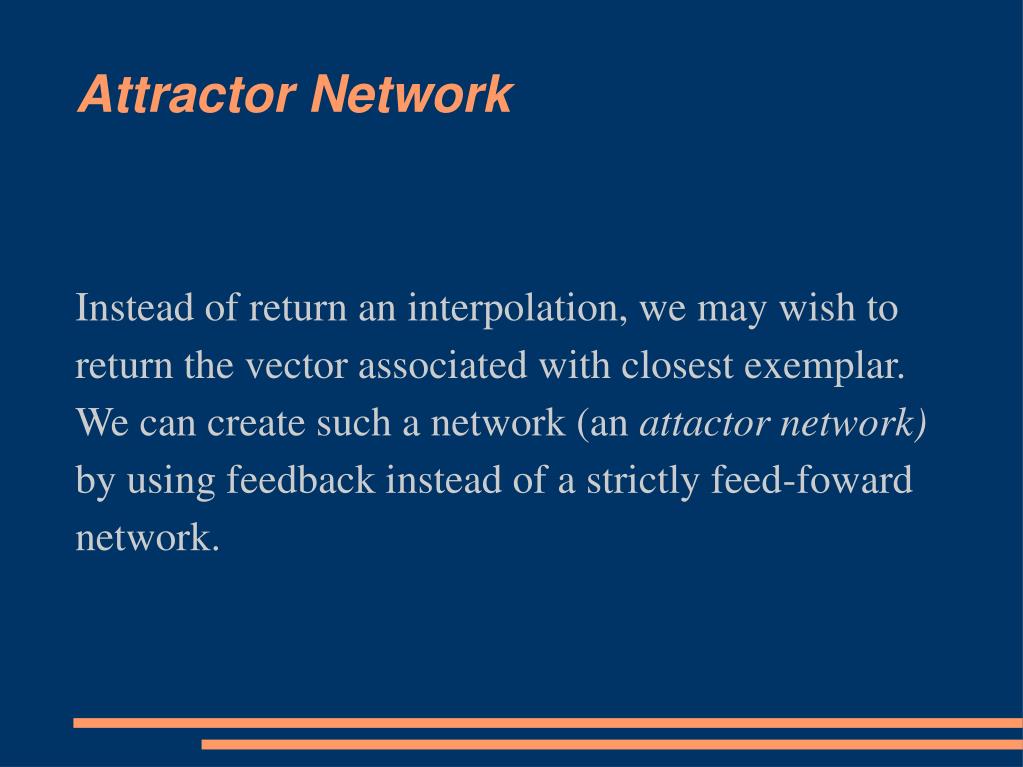 Attractor Network

Instead of return an interpolation, we may wish to return the vector associated with closest exemplar. We can create such a network (an attactor network) by using feedback instead of a strictly feed-foward network.